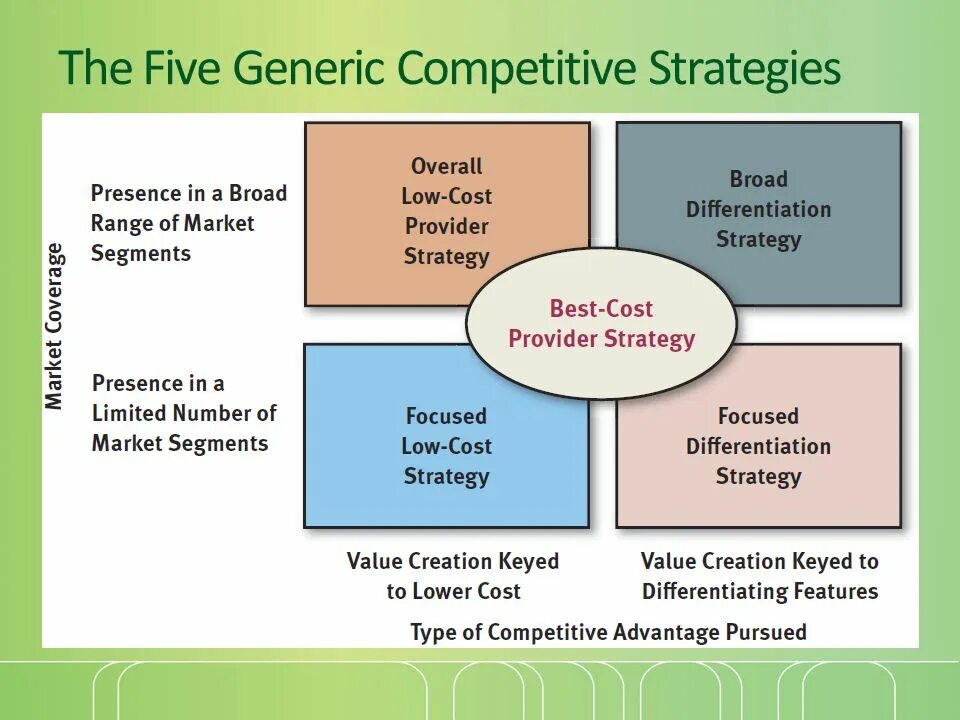 The Five Generic Competitive Strategies

Market Coverage

Presence in a Broad Range of Market Segments

Overall Low-Cost Provider Strategy

Broad Differentiation Strategy

Best-Cost Provider Strategy

Presence in a Limited Number of Market Segments

Focused Low-Cost Strategy

Focused Differentiation Strategy

Value Creation Keyed to Lower Cost

Value Creation Keyed to Differentiating Features

Type of Competitive Advantage Pursued